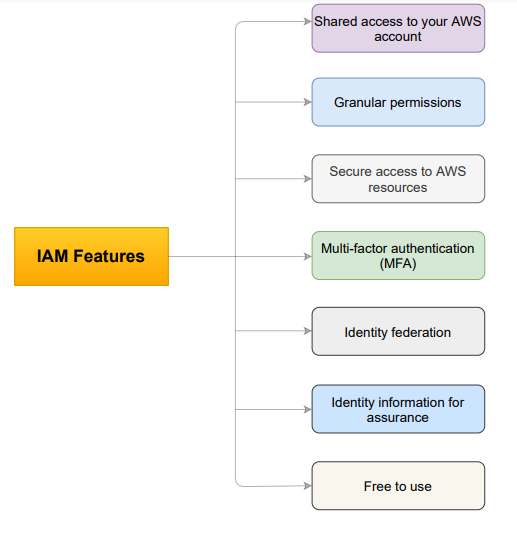 IAM Features

Shared access to your AWS account

Granular permissions

Secure access to AWS resources

Multi-factor authentication (MFA)

Identity federation

Identity information for assurance

Free to use